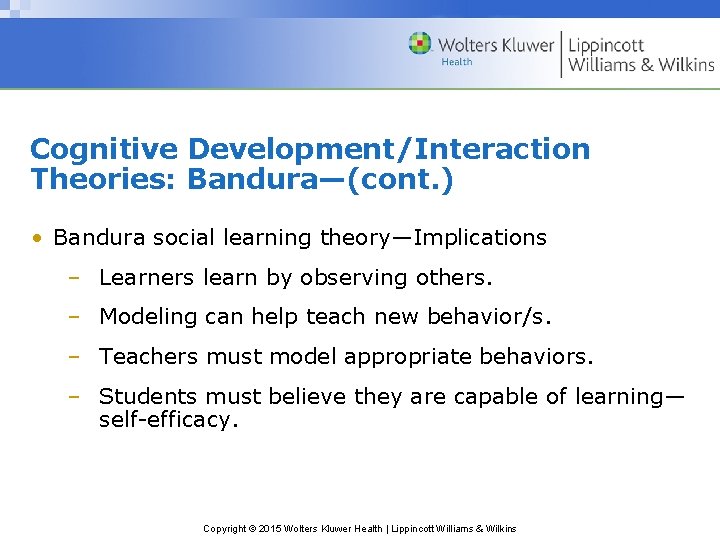 Wolters Kluwer Health | Lippincott Williams & Wilkins

Cognitive Development/Interaction Theories: Bandura—(cont.)

• Bandura social learning theory—Implications
– Learners learn by observing others.
– Modeling can help teach new behavior/s.
– Teachers must model appropriate behaviors.
– Students must believe they are capable of learning—self-efficacy.

Copyright © 2015 Wolters Kluwer Health | Lippincott Williams & Wilkins